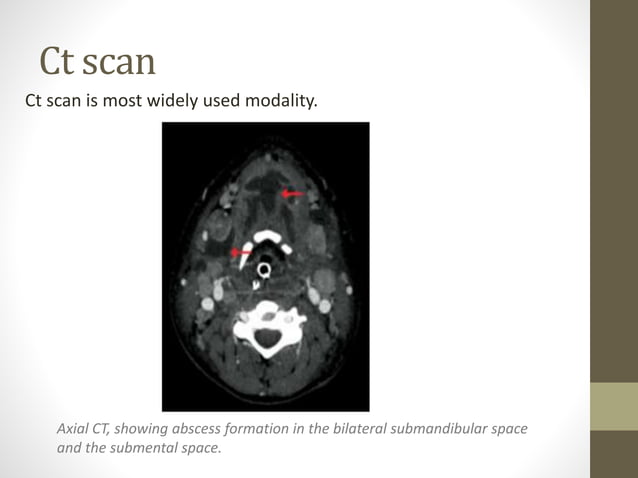 Ct scan

Ct scan is most widely used modality.

Axial CT, showing abscess formation in the bilateral submandibular space and the submental space.